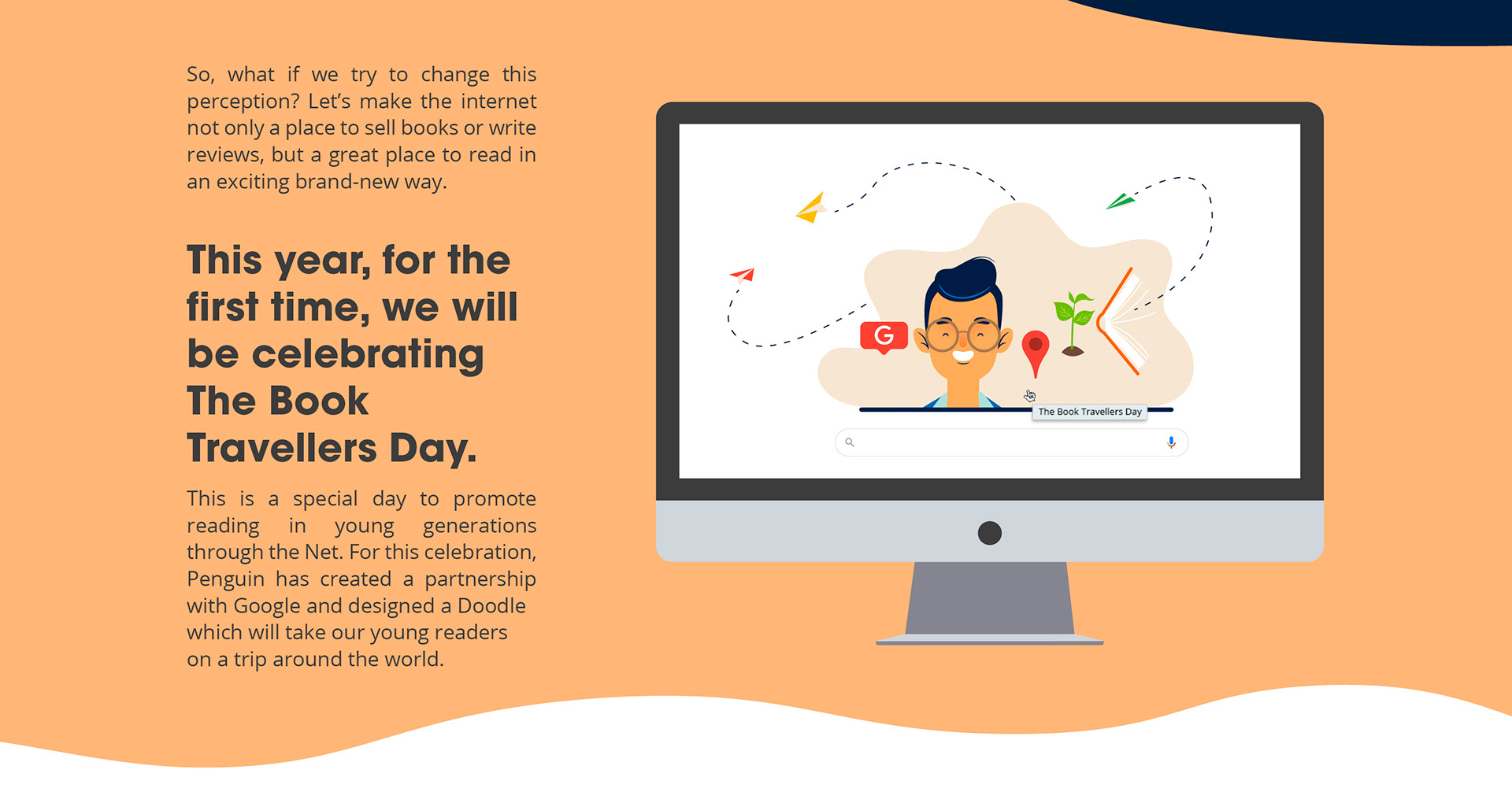 So, what if we try to change this perception? Let's make the internet not only a place to sell books or write reviews, but a great place to read in an exciting brand-new way.

This year, for the first time, we will be celebrating The Book Travellers Day.

This is a special day to promote reading in young generations through the Net. For this celebration, Penguin has created a partnership with Google and designed a Doodle which will take our young readers on a trip around the world.

G

The Book Travellers Day